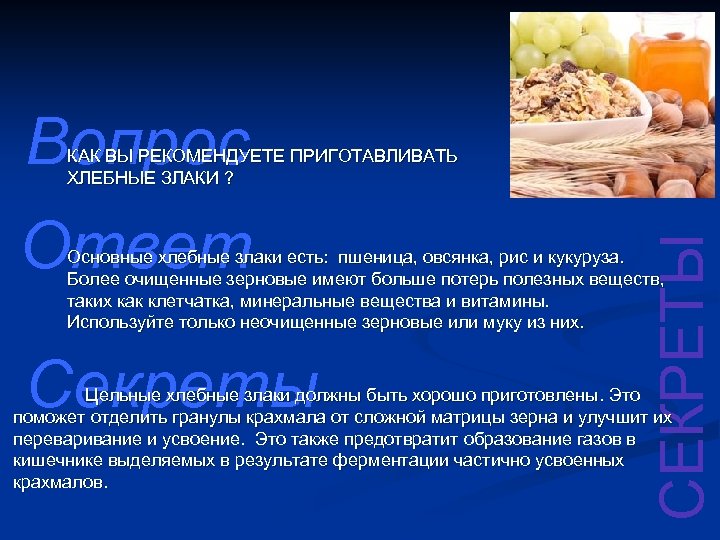 Вопрос

КАК ВЫ РЕКОМЕНДУЕТЕ ПРИГОТАВЛИВАТЬ ХЛЕБНЫЕ ЗЛАКИ ?

Ответ

Основные хлебные злаки есть: пшеница, овсянка, рис и кукуруза. Более очищенные зерновые имеют больше потерь полезных веществ, таких как клетчатка, минеральные вещества и витамины. Используйте только неочищенные зерновые или муку из них.

Секреты

Цельные хлебные злаки должны быть хорошо приготовлены. Это поможет отделить гранулы крахмала от сложной матрицы зерна и улучшит их переваривание и усвоение. Это также предотвратит образование газов в кишечнике выделяемых в результате ферментации частично усвоенных крахмалов.

СЕКРЕТЫ